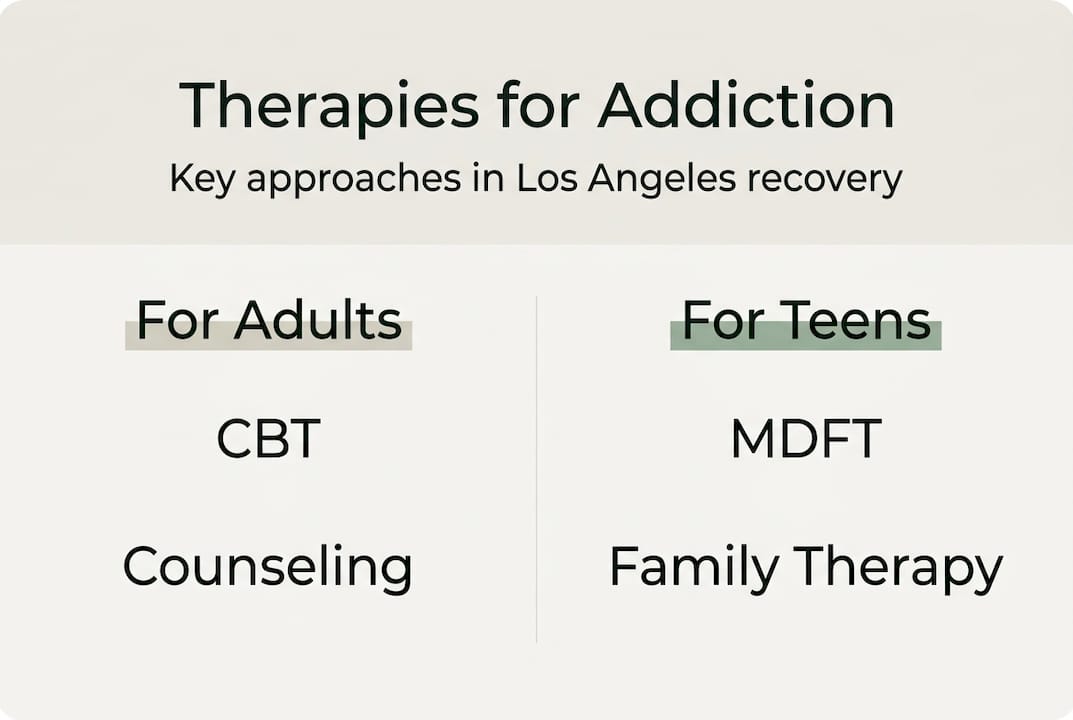 Therapies for Addiction
Key approaches in Los Angeles recovery

For Adults
CBT
Counseling

For Teens
MDFT
Family Therapy